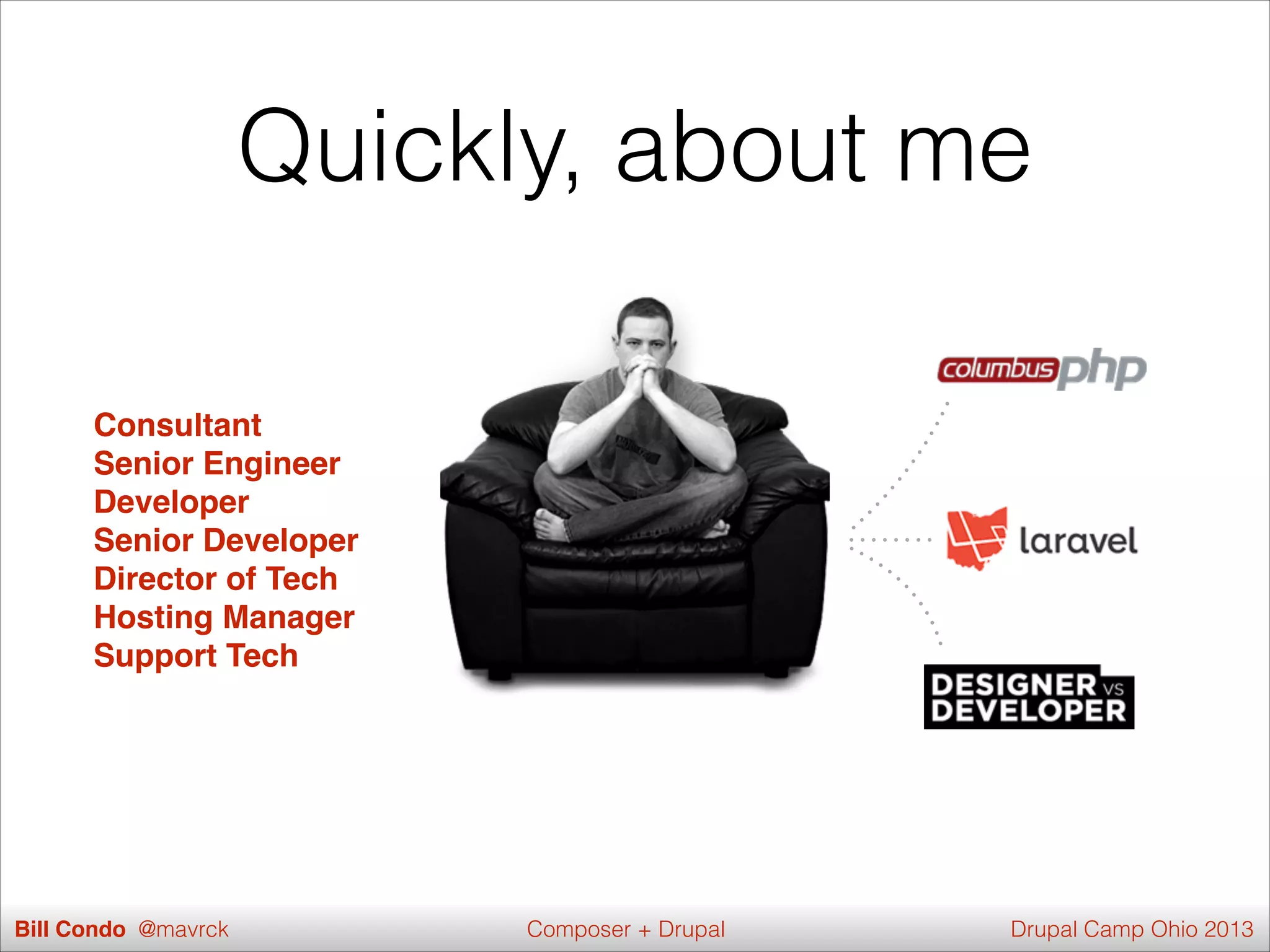 Quickly, about me

Consultant
Senior Engineer
Developer
Senior Developer
Director of Tech
Hosting Manager
Support Tech

columbusphp

laravel

DESIGNER VS DEVELOPER

Bill Condo @mavrck Composer + Drupal Drupal Camp Ohio 2013